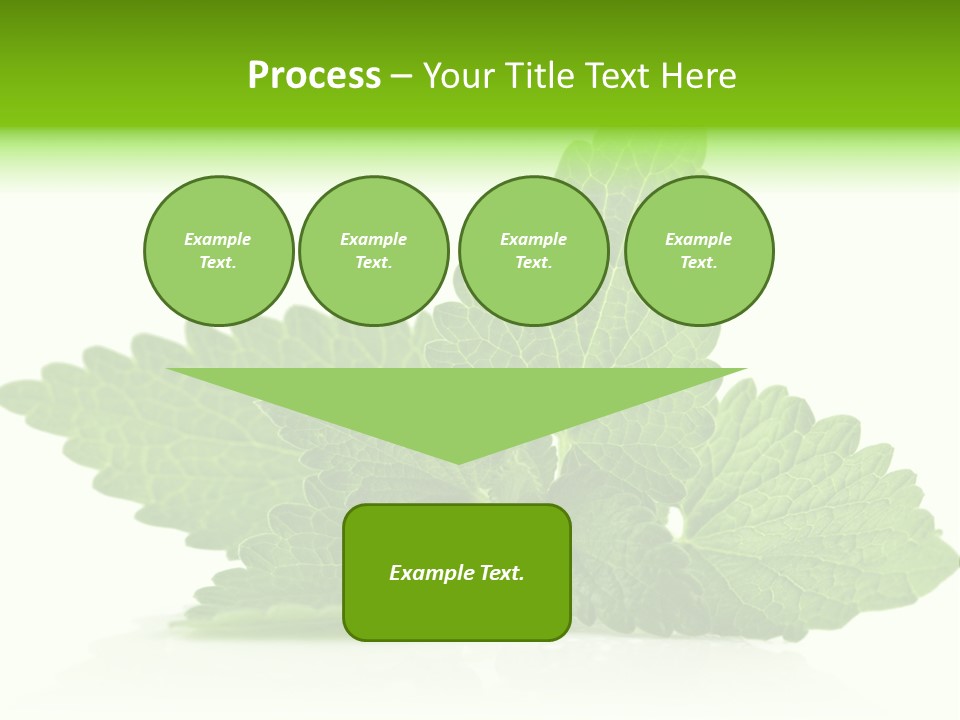 Process – Your Title Text Here

Example Text.

Example Text.

Example Text.

Example Text.

Example Text.